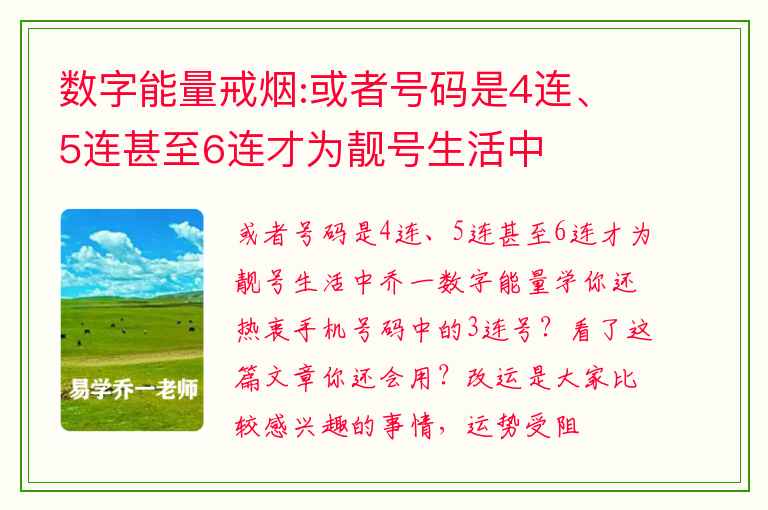 数字能量戒烟:或者号码是4连、5连甚至6连才为靓号生活中

易学乔一老师

或者号码是4连、5连甚至6连才为靓号生活中乔一数字能量学你还热衷手机号码中的3连号？看了这篇文章你还会用？改运是大家比较感兴趣的事情，运势受阻